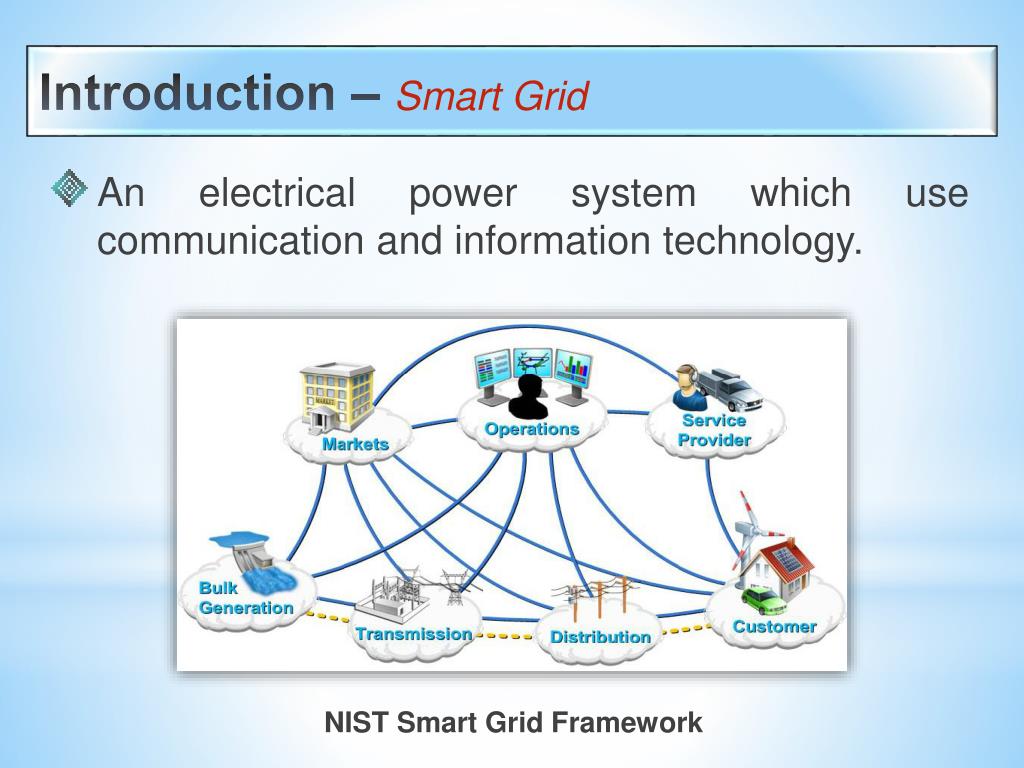 Introduction – Smart Grid

An electrical power system which use communication and information technology.

Markets

Operations

Service Provider

Bulk Generation

Transmission

Distribution

Customer

NIST Smart Grid Framework